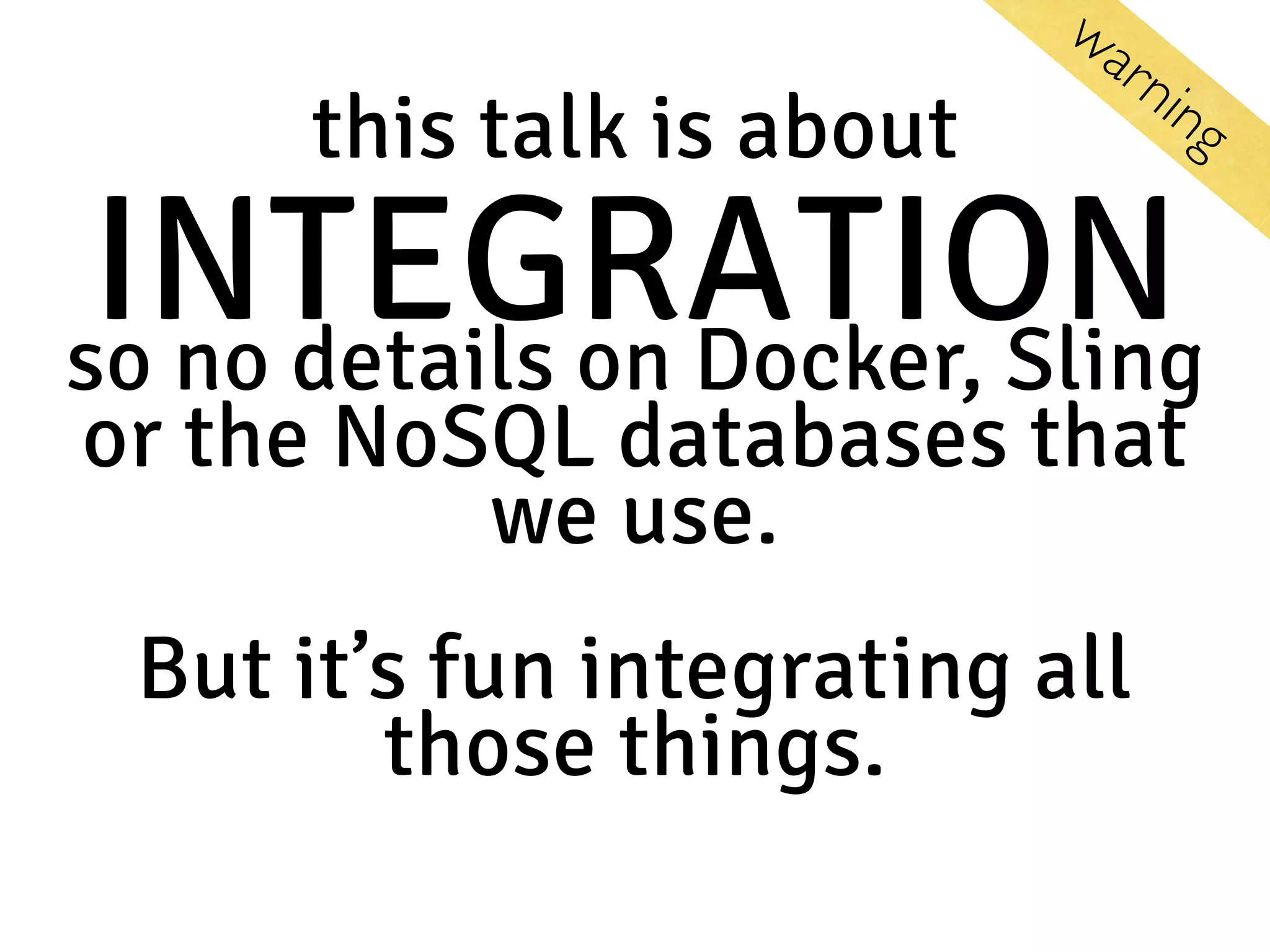 warning

this talk is about
INTEGRATION
so no details on Docker, Sling or the NoSQL databases that we use.

But it’s fun integrating all those things.